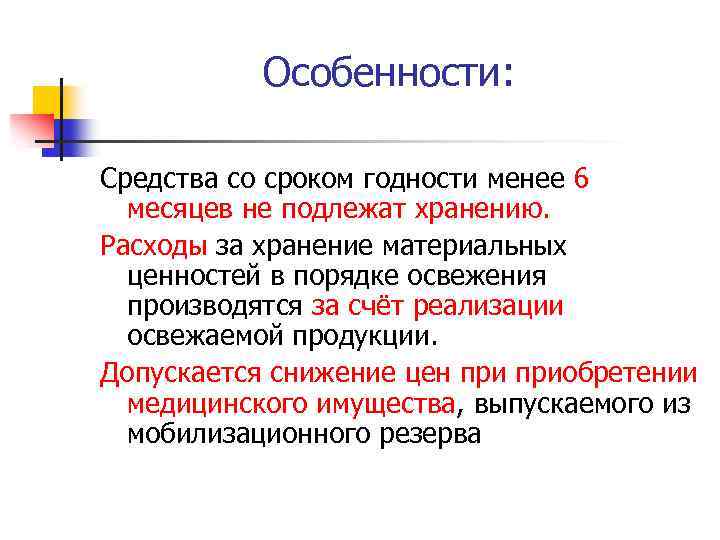 Особенности:

Средства со сроком годности менее 6 месяцев не подлежат хранению.

Расходы за хранение материальных ценностей в порядке освежения производятся за счёт реализации освежаемой продукции.

Допускается снижение цен при приобретении медицинского имущества, выпускаемого из мобилизационного резерва